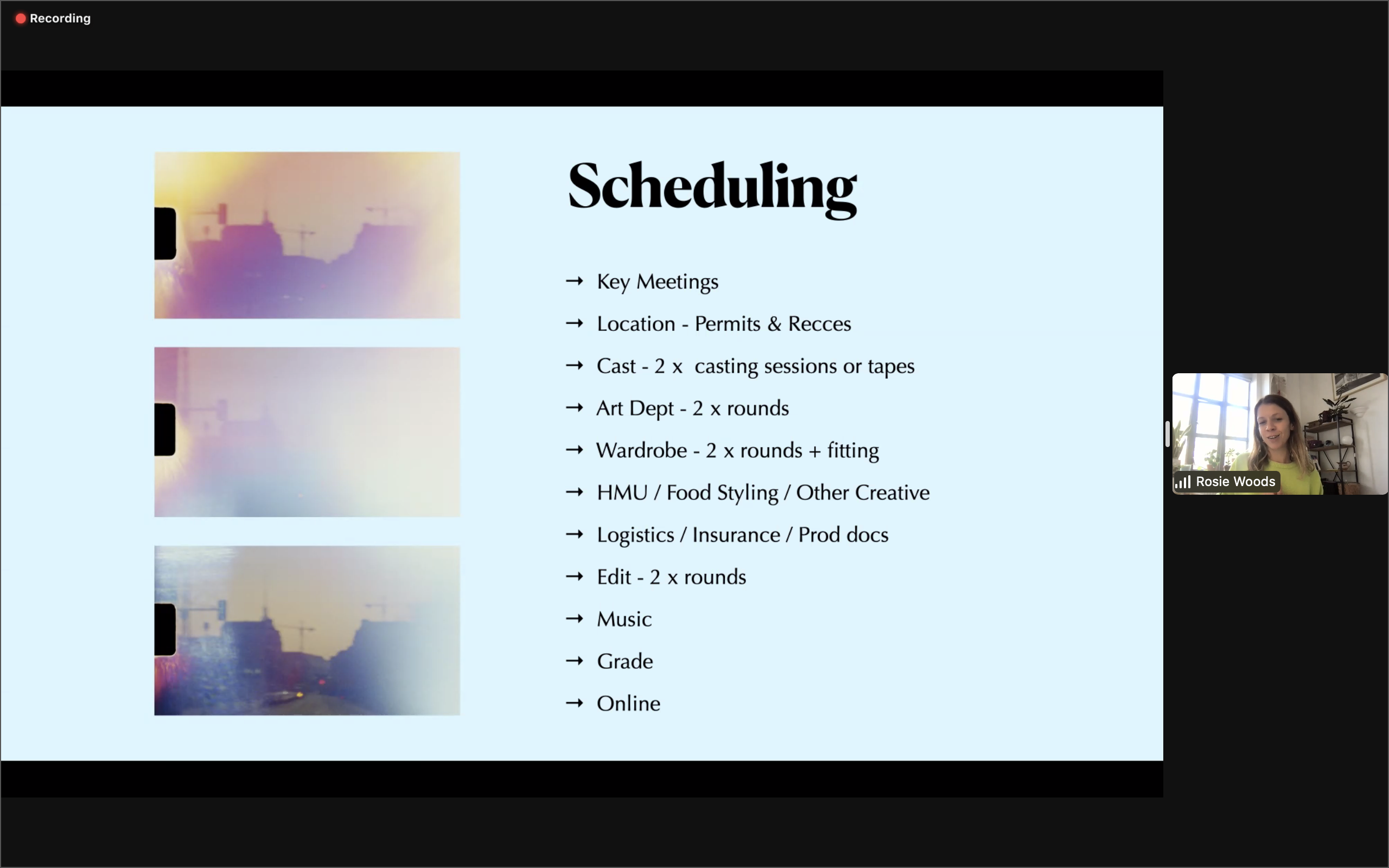 Recording

Scheduling

→ Key Meetings

→ Location - Permits & Recces

→ Cast - 2 x casting sessions or tapes

→ Art Dept - 2 x rounds

→ Wardrobe - 2 x rounds + fitting

→ HMU / Food Styling / Other Creative

→ Logistics / Insurance / Prod docs

→ Edit - 2 x rounds

→ Music

→ Grade

→ Online

Rosie Woods